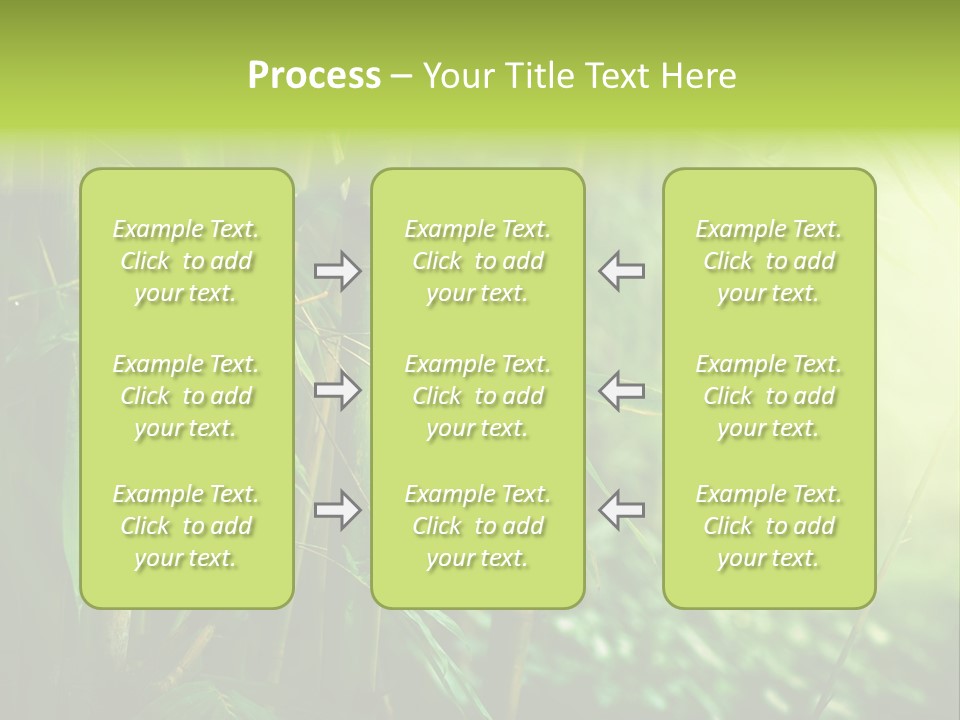 Process – Your Title Text Here

Example Text. Click to add your text.

Example Text. Click to add your text.

Example Text. Click to add your text.

Example Text. Click to add your text.

Example Text. Click to add your text.

Example Text. Click to add your text.

Example Text. Click to add your text.

Example Text. Click to add your text.

Example Text. Click to add your text.